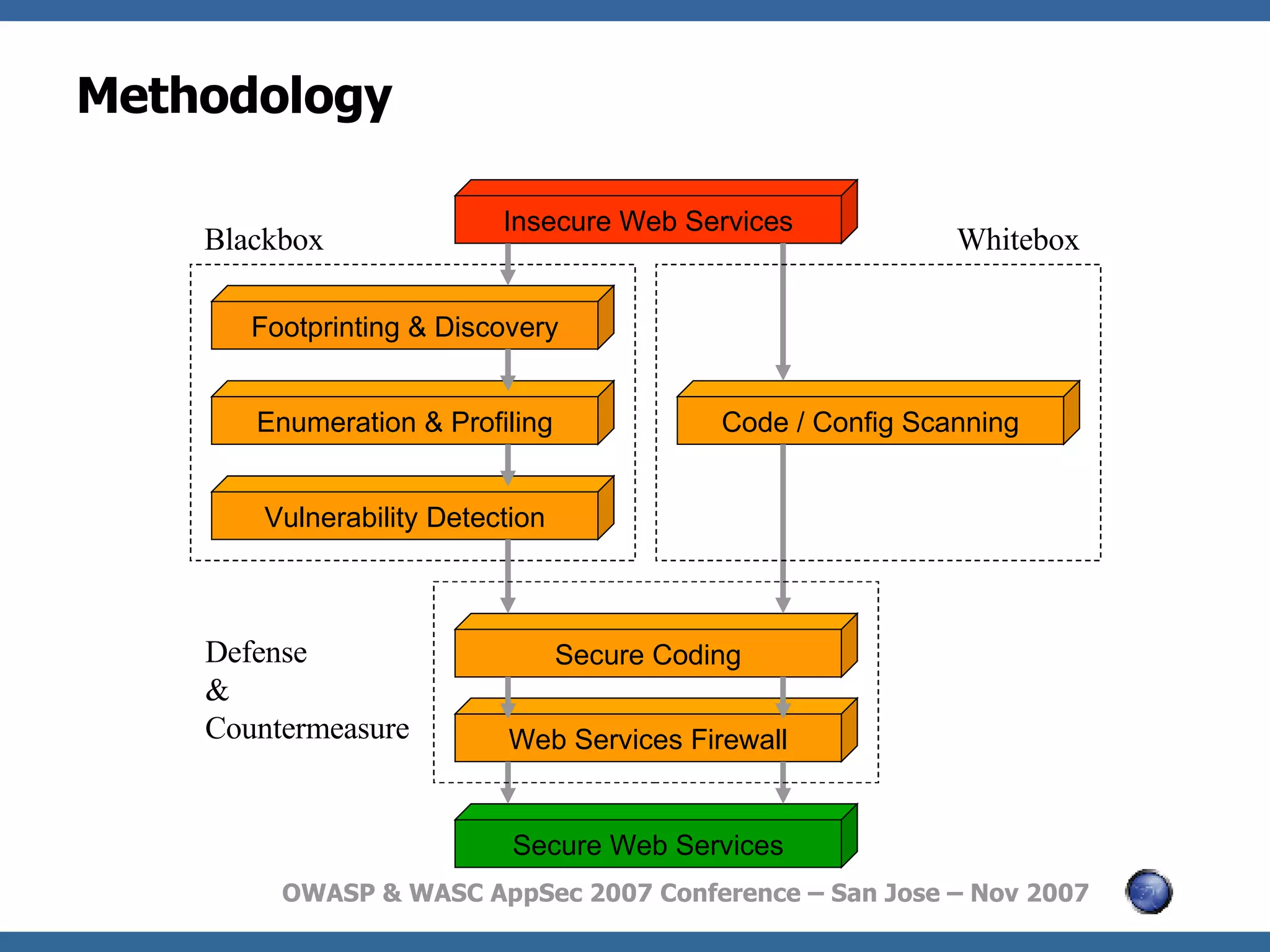 Methodology

Insecure Web Services

Blackbox

Whitebox

Footprinting & Discovery

Enumeration & Profiling

Vulnerability Detection

Code / Config Scanning

Defense
&
Countermeasure

Secure Coding

Web Services Firewall

Secure Web Services

OWASP & WASC AppSec 2007 Conference – San Jose – Nov 2007